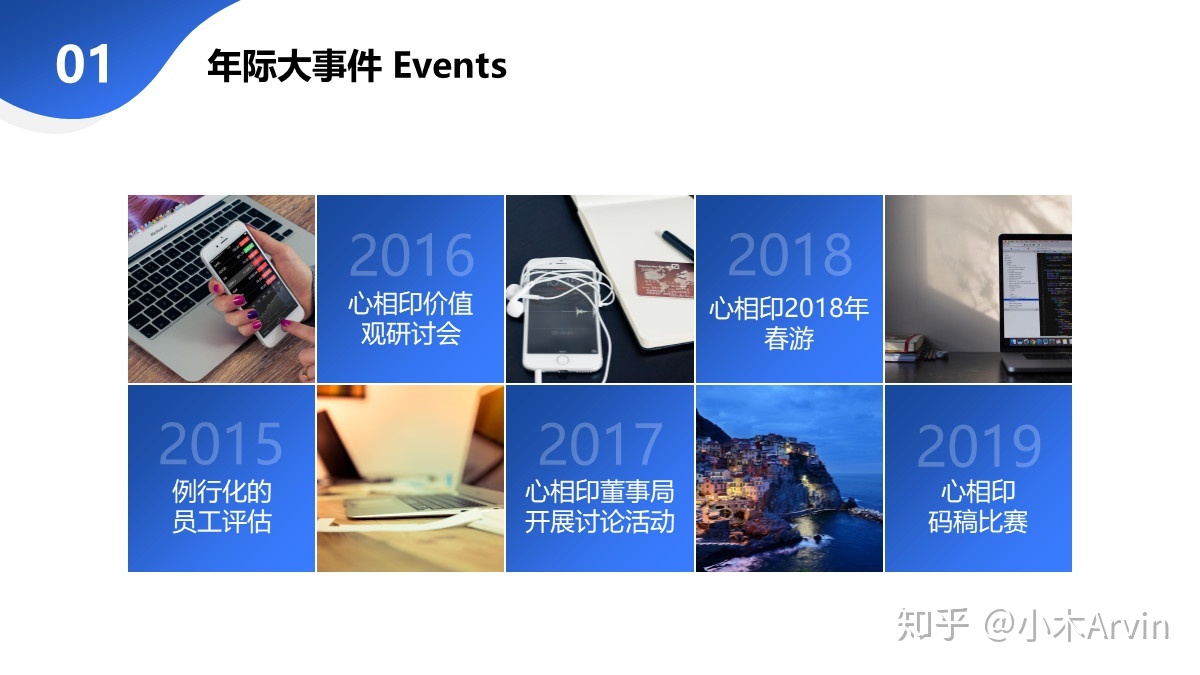 01 年际大事件 Events

2016
心相印价值观研讨会

2018
心相印2018年春游

2015
例行化的员工评估

2017
心相印董事局开展讨论活动

2019
心相印码稿比赛

知乎 @小木Arvin